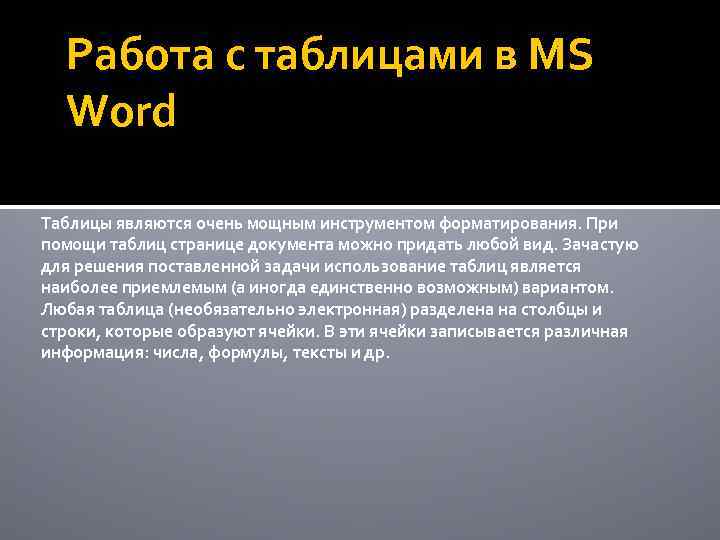 Работа с таблицами в MS Word

Таблицы являются очень мощным инструментом форматирования. При помощи таблиц странице документа можно придать любой вид. Зачастую для решения поставленной задачи использование таблиц является наиболее приемлемым (а иногда единственно возможным) вариантом. Любая таблица (необязательно электронная) разделена на столбцы и строки, которые образуют ячейки. В эти ячейки записывается различная информация: числа, формулы, тексты и др.